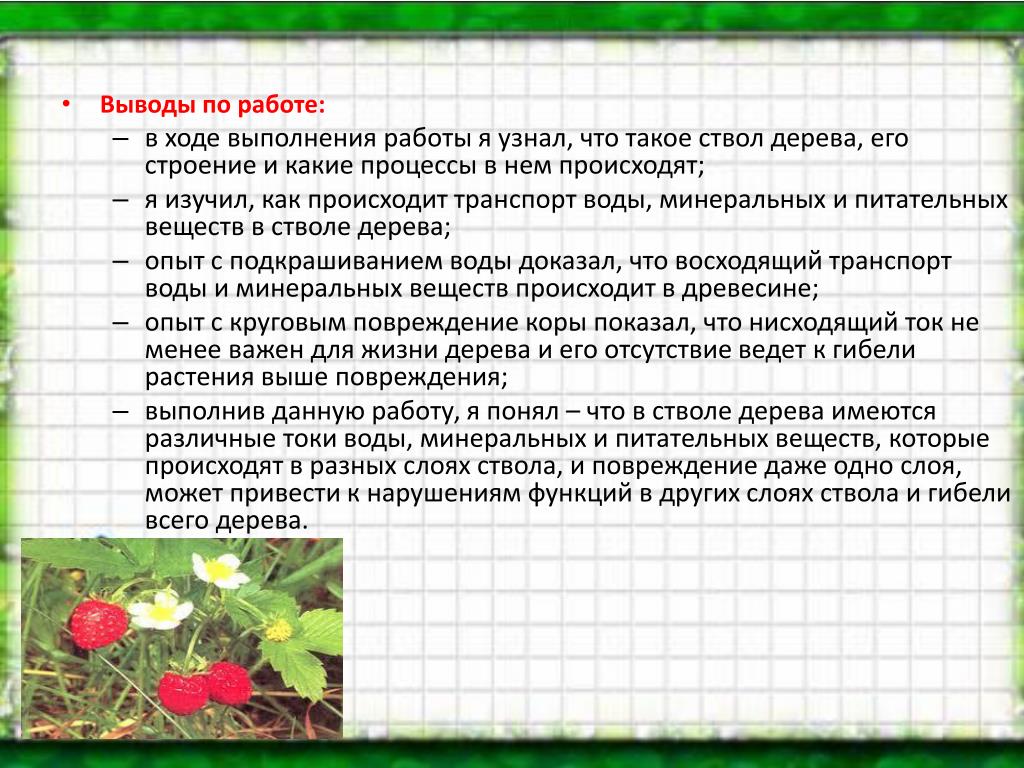 • Выводы по работе:
– в ходе выполнения работы я узнал, что такое ствол дерева, его строение и какие процессы в нем происходят;
– я изучил, как происходит транспорт воды, минеральных и питательных веществ в стволе дерева;
– опыт с подкрашиванием воды доказал, что восходящий транспорт воды и минеральных веществ происходит в древесине;
– опыт с круговым повреждение коры показал, что нисходящий ток не менее важен для жизни дерева и его отсутствие ведет к гибели растения выше повреждения;
– выполнив данную работу, я понял – что в стволе дерева имеются различные токи воды, минеральных и питательных веществ, которые происходят в разных слоях ствола, и повреждение даже одно слоя, может привести к нарушениям функций в других слоях ствола и гибели всего дерева.